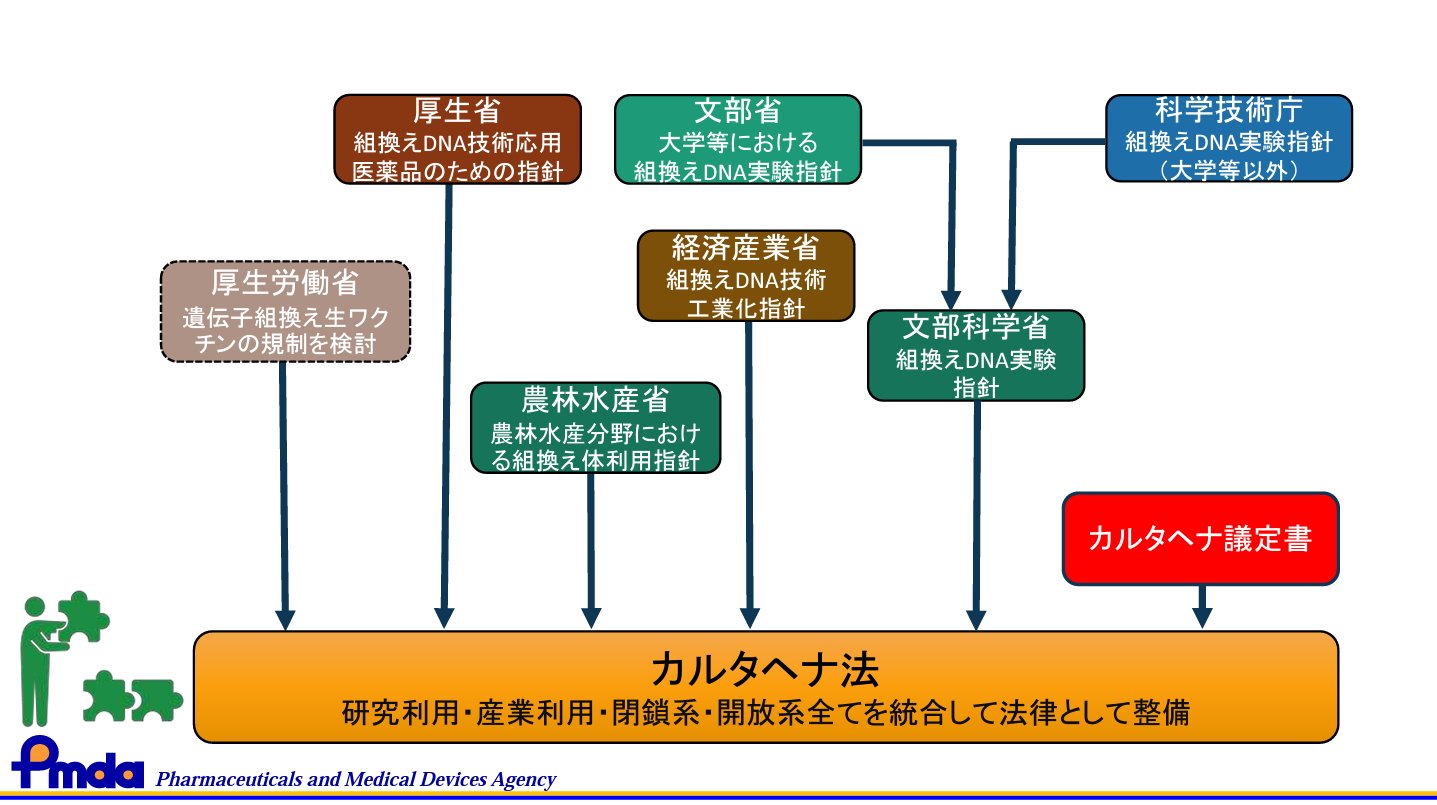 厚生省
組換えDNA技術応用医薬品のための指針

文部省
大学等における組換えDNA実験指針

科学技術庁
組換えDNA実験指針（大学等以外）

厚生労働省
遺伝子組換え生ワクチンの規制を検討

経済産業省
組換えDNA技術工業化指針

文部科学省
組換えDNA実験指針

農林水産省
農林水産分野における組換え体利用指針

カルタヘナ議定書

カルタヘナ法
研究利用・産業利用・閉鎖系・開放系全てを統合して法律として整備

Pmda Pharmaceuticals and Medical Devices Agency